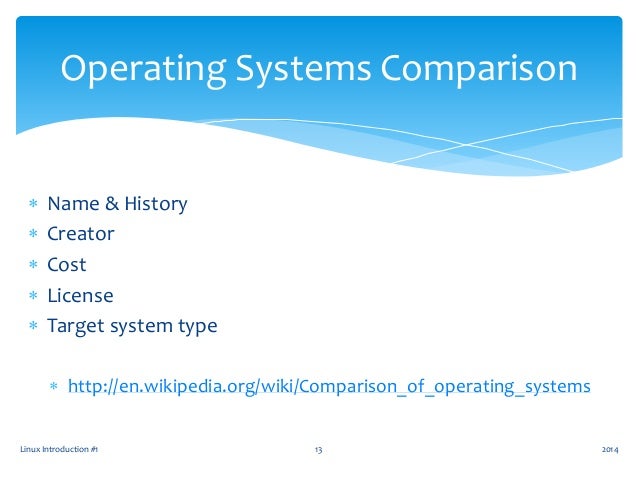 Operating Systems Comparison

* Name & History
* Creator
* Cost
* License
* Target system type

* http://en.wikipedia.org/wiki/Comparison_of_operating_systems

Linux Introduction #1
13
2014